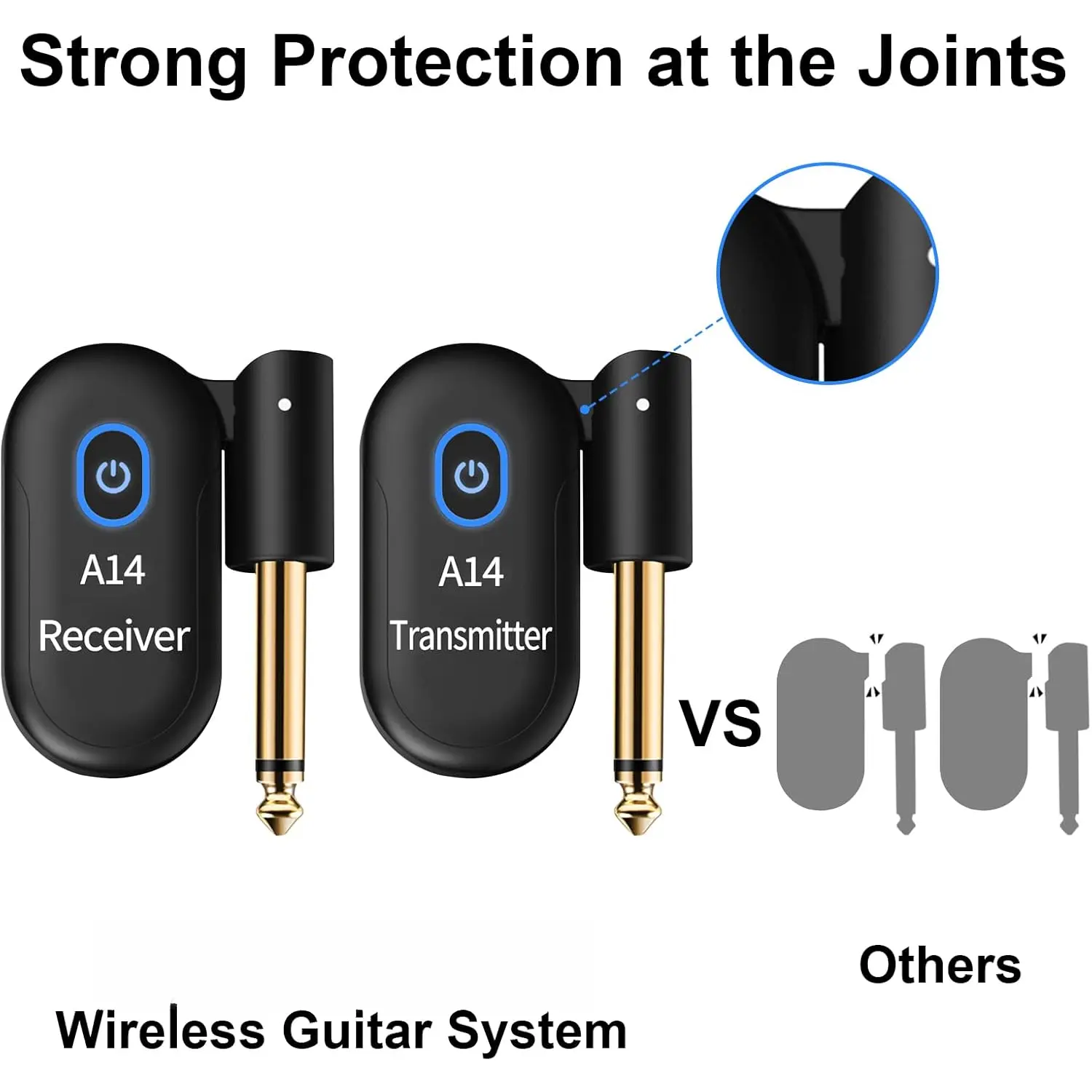 Strong Protection at the Joints

A14
Receiver

A14
Transmitter

VS

Others

Wireless Guitar System